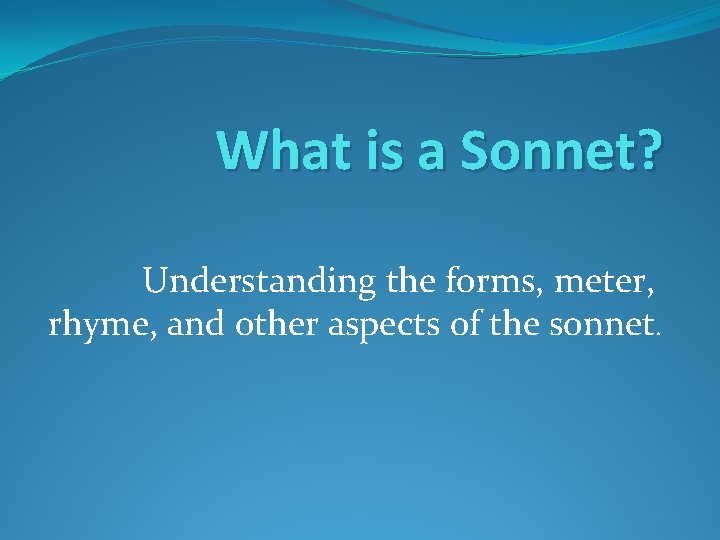 What is a Sonnet?

Understanding the forms, meter, rhyme, and other aspects of the sonnet.